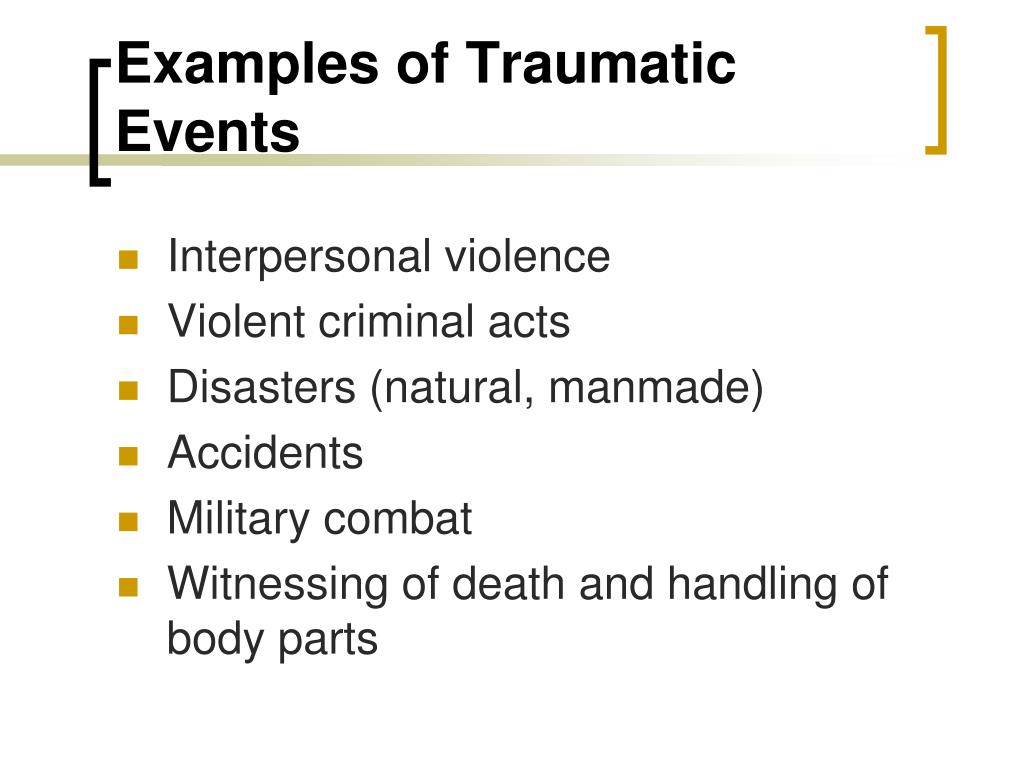 Examples of Traumatic Events

- Interpersonal violence
- Violent criminal acts
- Disasters (natural, manmade)
- Accidents
- Military combat
- Witnessing of death and handling of body parts